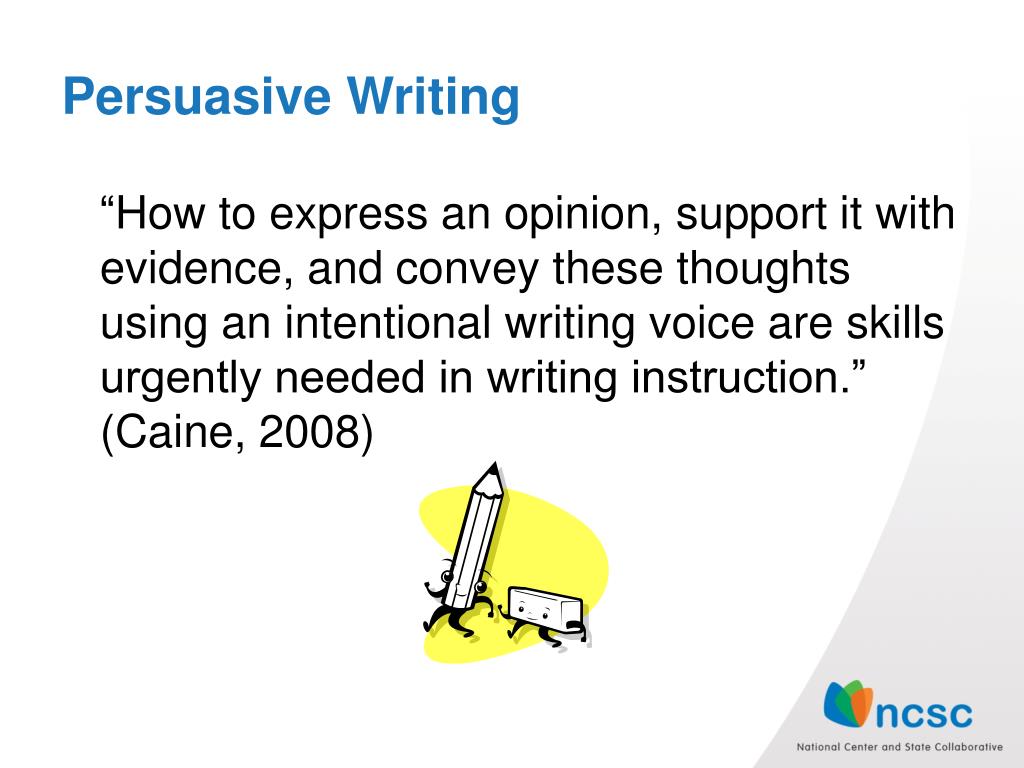 Persuasive Writing

“How to express an opinion, support it with evidence, and convey these thoughts using an intentional writing voice are skills urgently needed in writing instruction.” (Caine, 2008)

ncsc
National Center and State Collaborative